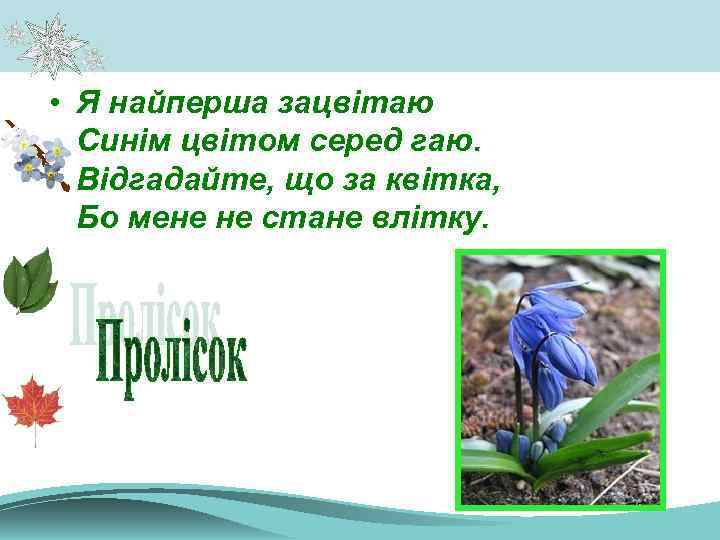 • Я найперша зацвітаю
Синім цвітом серед гаю.
Відгадайте, що за квітка,
Бо мене не стане влітку.

Пролісок

Пролісок